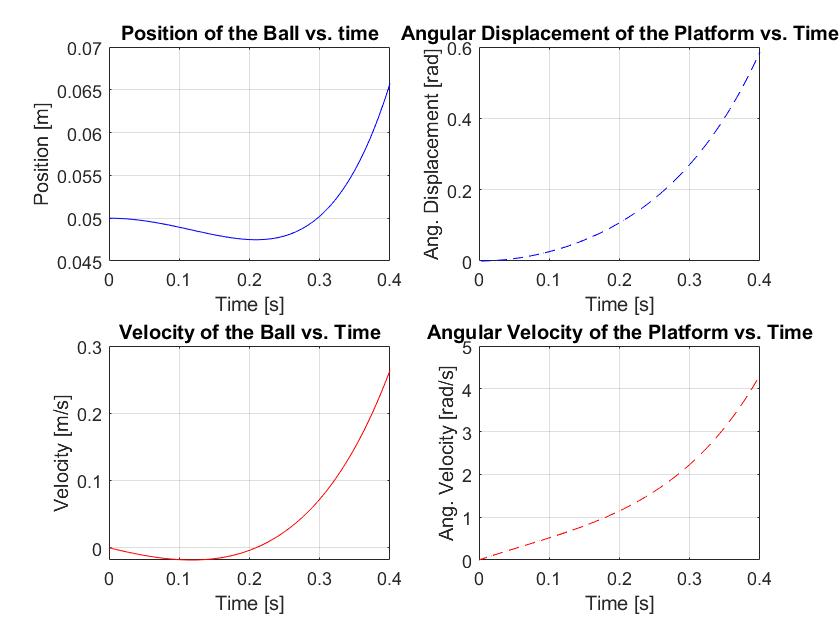 Position of the Ball vs. time

Position [m]

0.07
0.065
0.06
0.055
0.05
0.045

0 0.1 0.2 0.3 0.4

Time [s]

Angular Displacement of the Platform vs. Time

Ang. Displacement [rad]

0.6
0.4
0.2
0

0 0.1 0.2 0.3 0.4

Time [s]

Velocity of the Ball vs. Time

Velocity [m/s]

0.3
0.2
0.1
0

0 0.1 0.2 0.3 0.4

Time [s]

Angular Velocity of the Platform vs. Time

Ang. Velocity [rad/s]

5
4
3
2
1
0

0 0.1 0.2 0.3 0.4

Time [s]